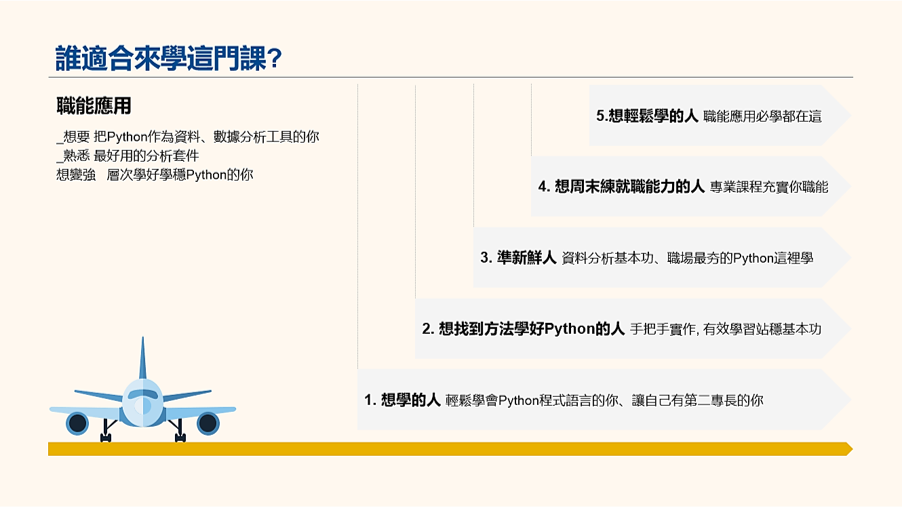 誰適合來學這門課?

職能應用

_想要 把Python作為資料、數據分析工具的你
_熟悉 最好用的分析套件
想變強 層次學好學穩Python的你

5.想輕鬆學的人 職能應用必學都在這

4. 想周末練就職能力的人 專業課程充實你職能

3. 準新鮮人 資料分析基本功、職場最夯的Python這裡學

2. 想找到方法學好Python的人 手把手實作, 有效學習站穩基本功

1. 想學的人 輕鬆學會Python程式語言的你、讓自己有第二專長的你